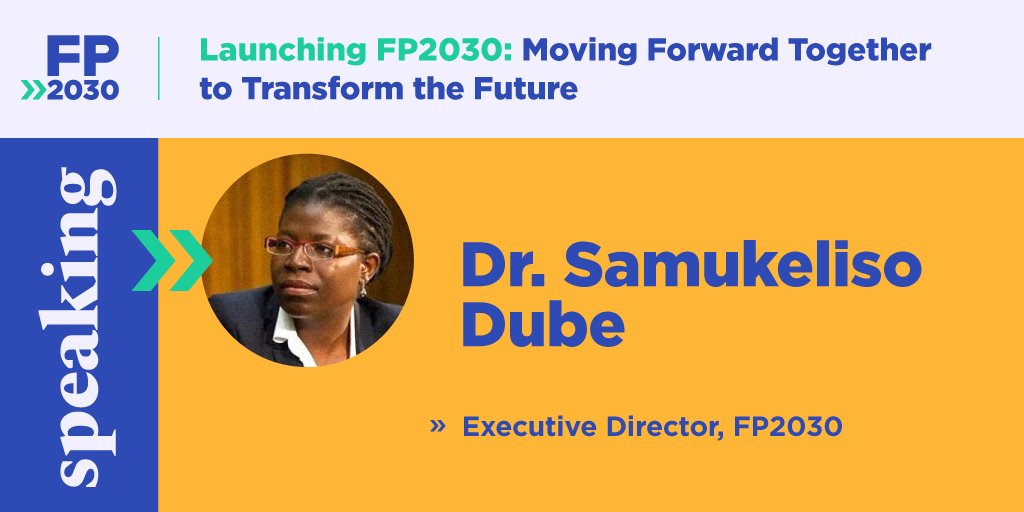 FP
»2030

Launching FP2030: Moving Forward Together to Transform the Future

speaking

Dr. Samukeliso Dube

» Executive Director, FP2030